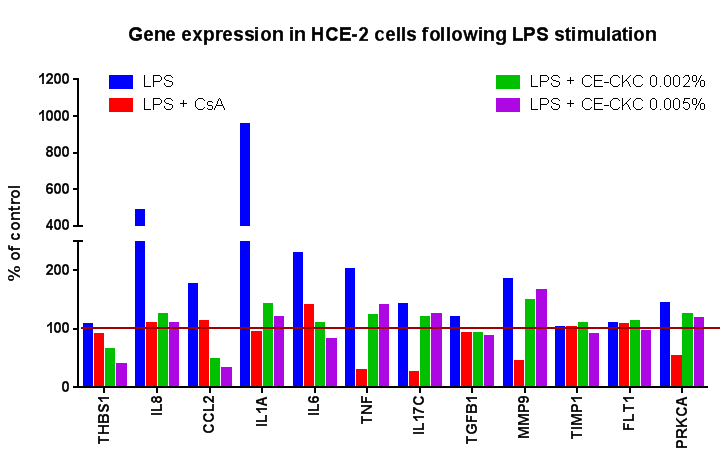 Gene expression in HCE-2 cells following LPS stimulation

LPS
LPS + CsA
LPS + CE-CKC 0.002%
LPS + CE-CKC 0.005%

% of control

1200
1000
800
600
400
200
100
0

THBS1
IL8
CCL2
IL1A
IL6
TNF
IL17C
TGFB1
MMP9
TIMP1
FLT1
PRKCA